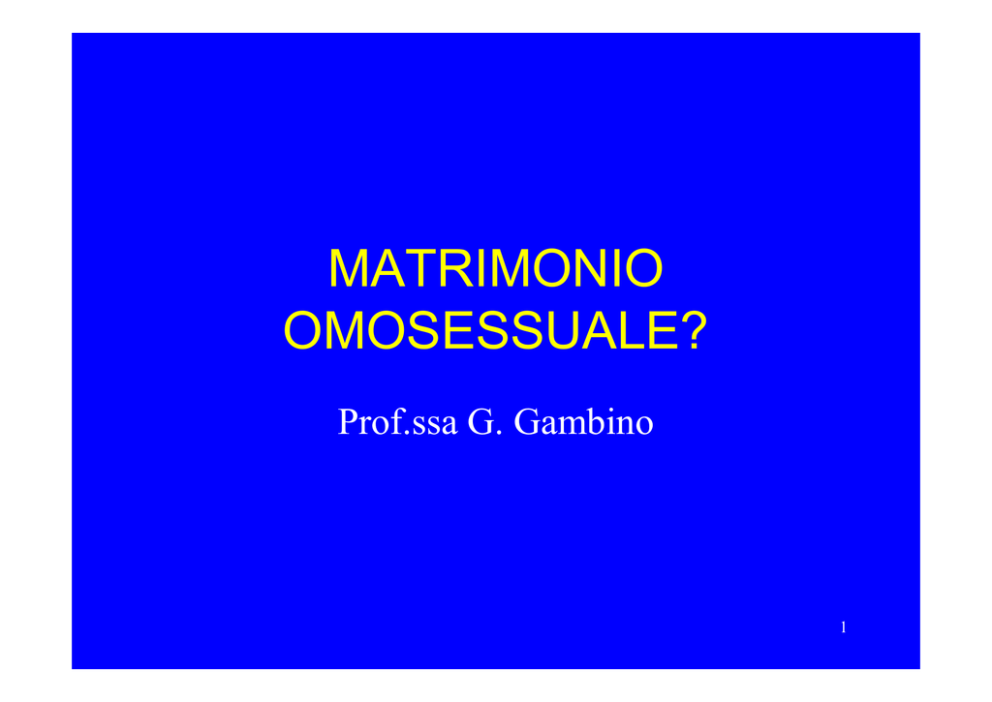 MATRIMONIO OMOSESSUALE?

Prof.ssa G. Gambino

1